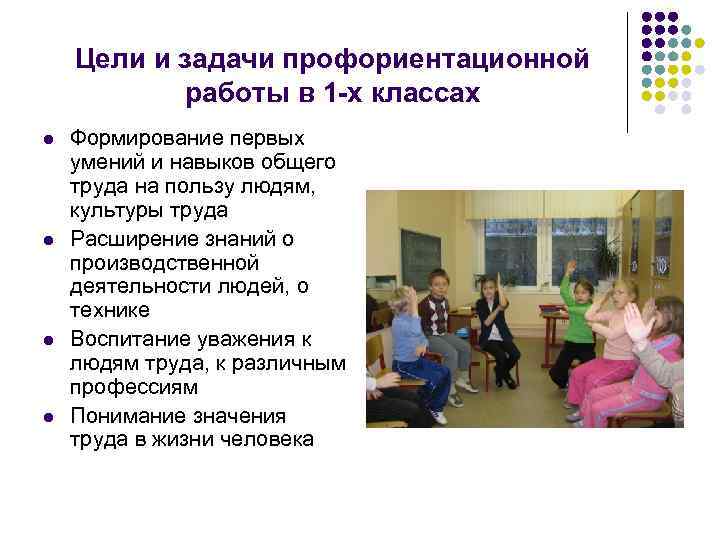 Цели и задачи профориентационной работы в 1-х классах

- Формирование первых умений и навыков общего труда на пользу людям, культуры труда
- Расширение знаний о производственной деятельности людей, о технике
- Воспитание уважения к людям труда, к различным профессиям
- Понимание значения труда в жизни человека